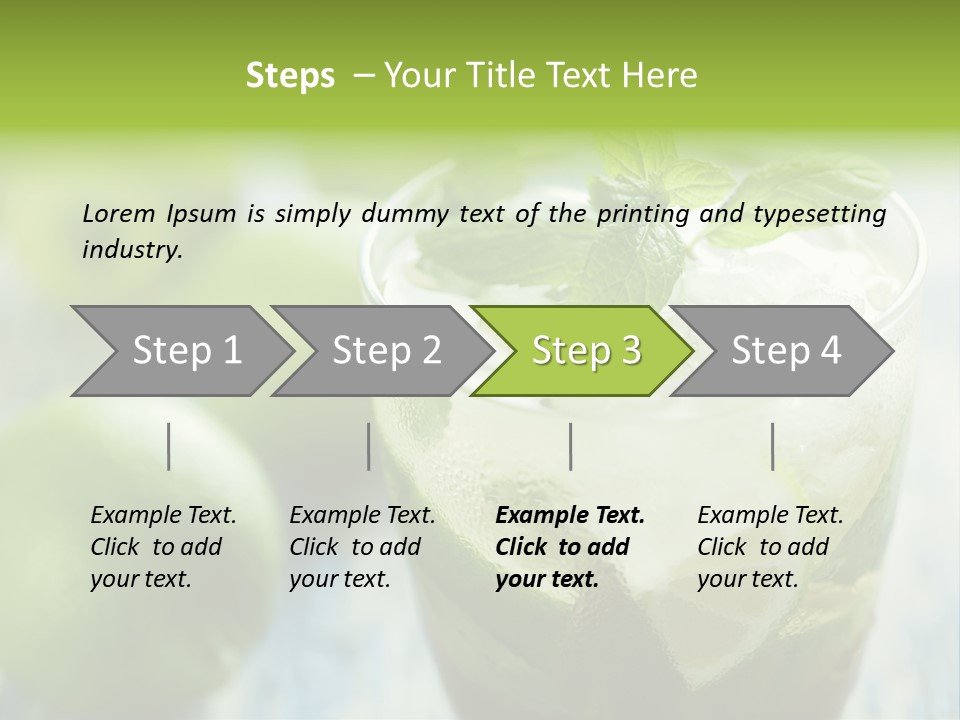 Steps – Your Title Text Here

Lorem Ipsum is simply dummy text of the printing and typesetting industry.

Step 1

Step 2

Step 3

Step 4

Example Text. Click to add your text.

Example Text. Click to add your text.

Example Text. Click to add your text.

Example Text. Click to add your text.